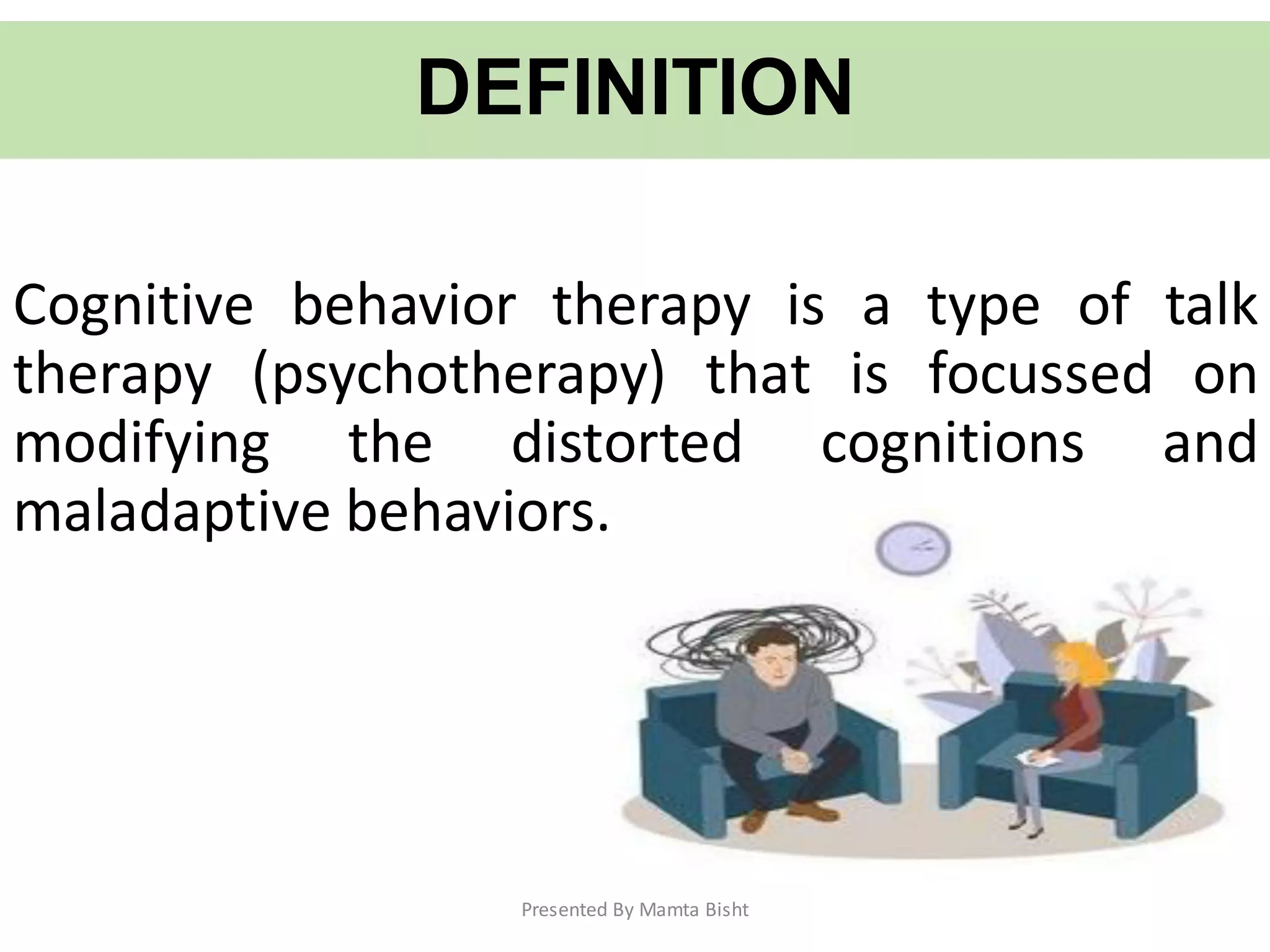 DEFINITION

Cognitive behavior therapy is a type of talk therapy (psychotherapy) that is focussed on modifying the distorted cognitions and maladaptive behaviors.

Presented By Mamta Bisht